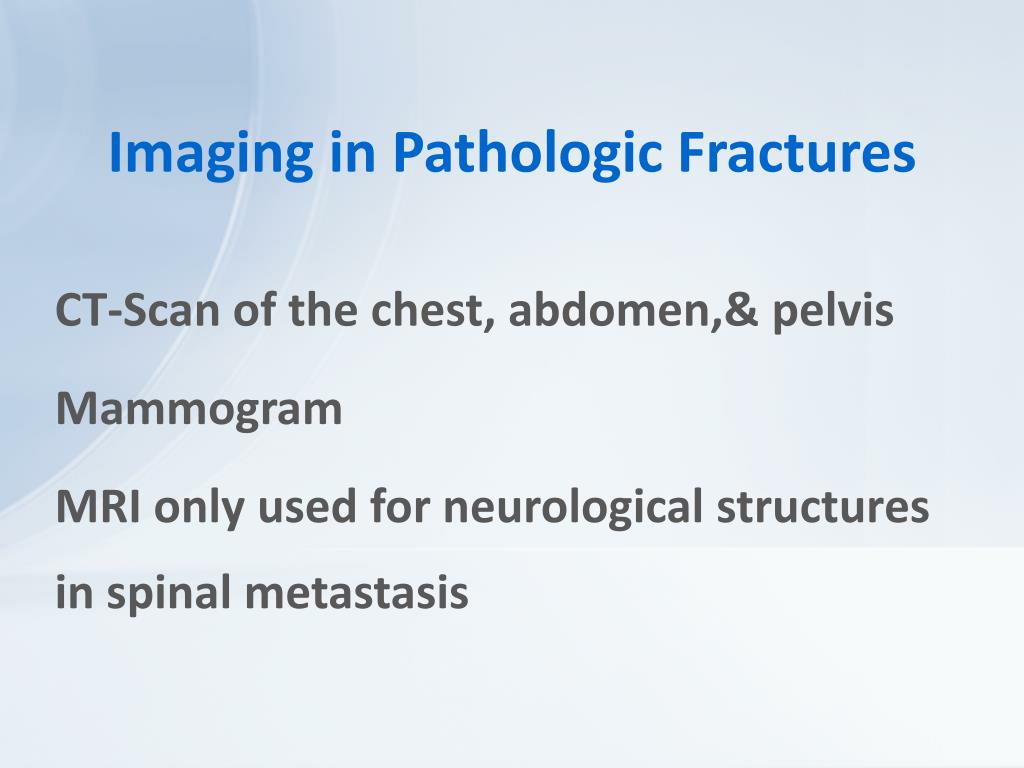 Imaging in Pathologic Fractures

CT-Scan of the chest, abdomen,& pelvis

Mammogram

MRI only used for neurological structures in spinal metastasis